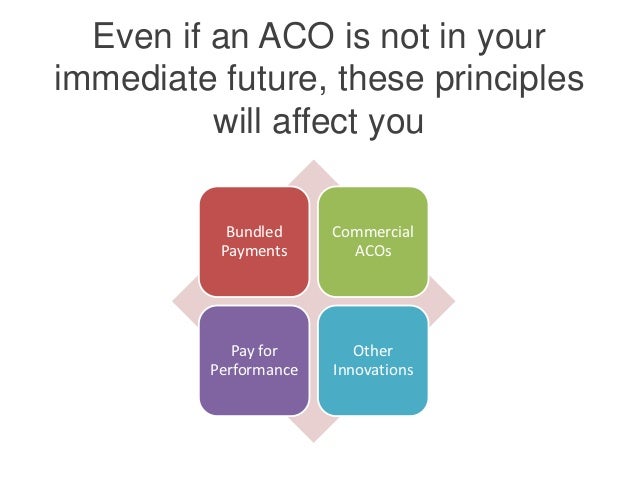 Even if an ACO is not in your immediate future, these principles will affect you

Bundled Payments

Commercial ACOs

Pay for Performance

Other Innovations